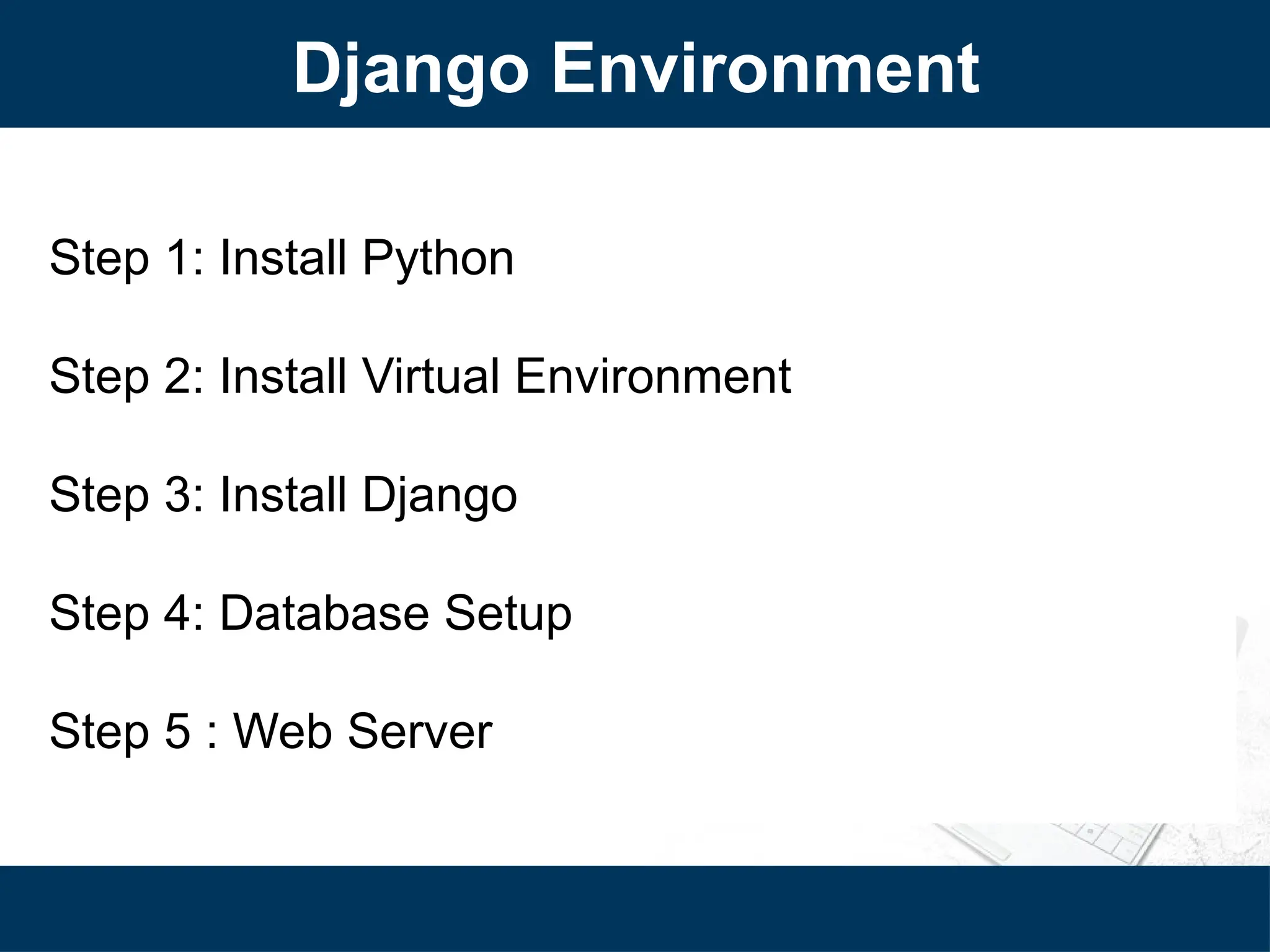 Django Environment

Step 1: Install Python

Step 2: Install Virtual Environment

Step 3: Install Django

Step 4: Database Setup

Step 5 : Web Server